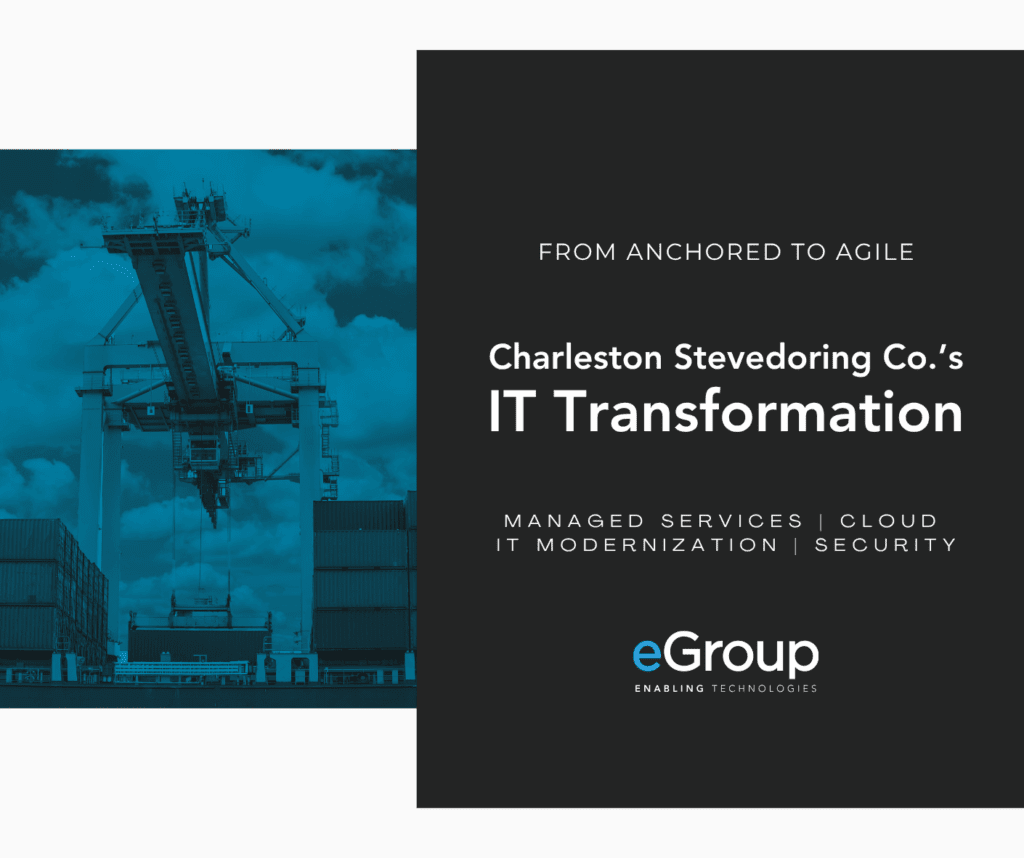 FROM ANCHORED TO AGILE

Charleston Stevedoring Co.'s
IT Transformation

MANAGED SERVICES | CLOUD
IT MODERNIZATION | SECURITY

eGroup
ENABLING TECHNOLOGIES